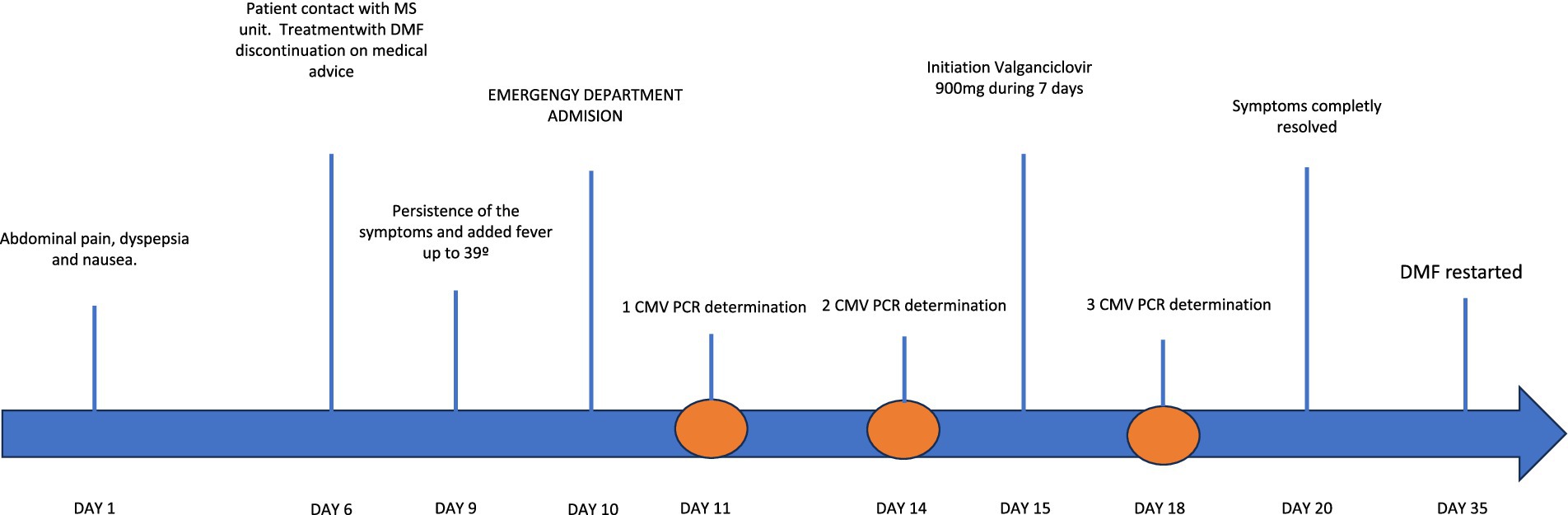 Abdominal pain, dyspepsia and nausea.

Patient contact with MS unit. Treatmentwith DMF discontinuation on medical advice

Persistence of the symptoms and added fever up to 39º

EMERGENGY DEPARTMENT ADMISION

1 CMV PCR determination

2 CMV PCR determination

Initiation Valganciclovir 900mg during 7 days

3 CMV PCR determination

Symptoms completly resolved

DMF restarted

DAY 1

DAY 6

DAY 9

DAY 10

DAY 11

DAY 14

DAY 15

DAY 18

DAY 20

DAY 35